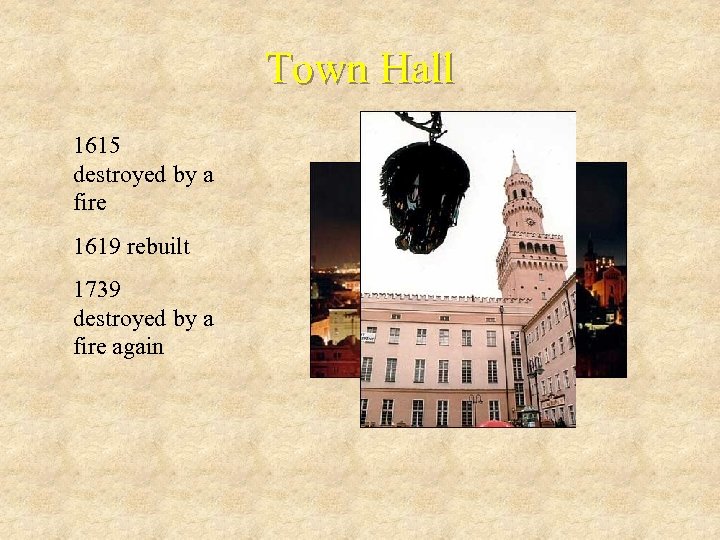 Town Hall

1615 destroyed by a fire

1619 rebuilt

1739 destroyed by a fire again